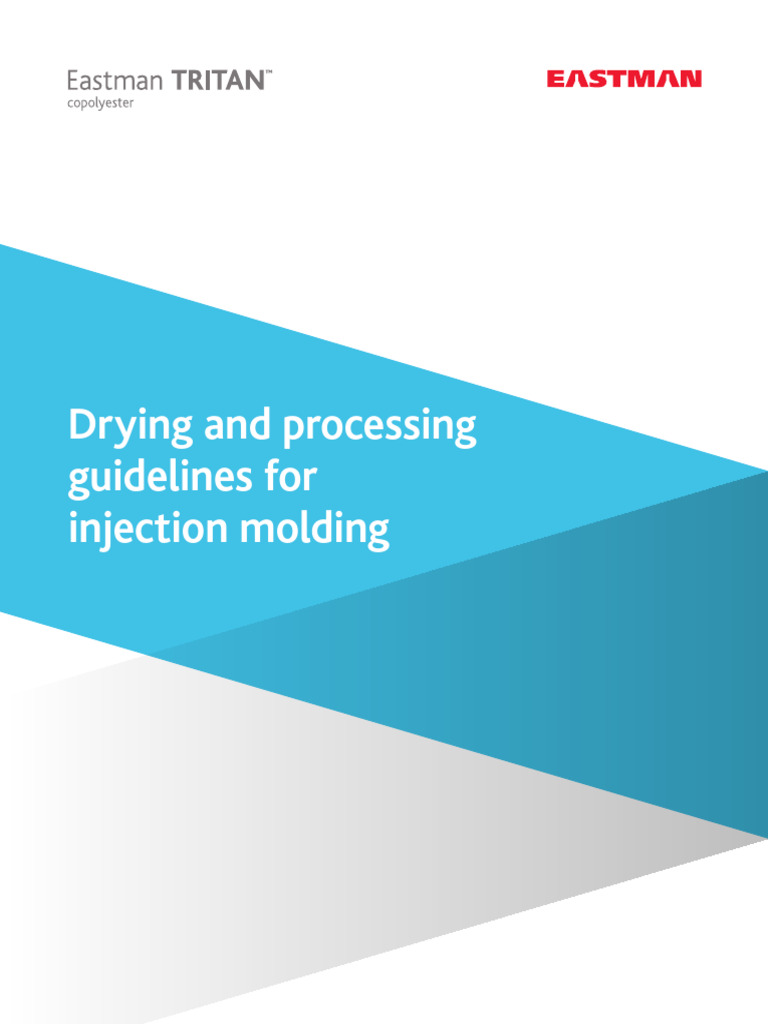 Eastman TRITAN™
copolyester

EASTMAN

Drying and processing guidelines for injection molding